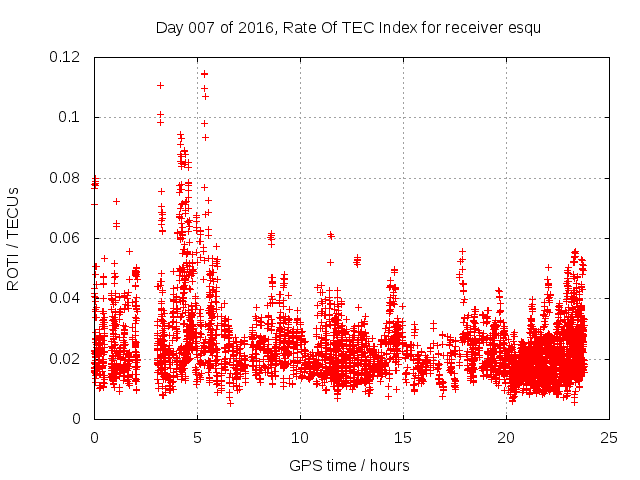 Day 007 of 2016, Rate Of TEC Index for receiver esqu

ROTI / TECUs

0.12
0.1
0.08
0.06
0.04
0.02
0

0
5
10
15
20
25

GPS time / hours